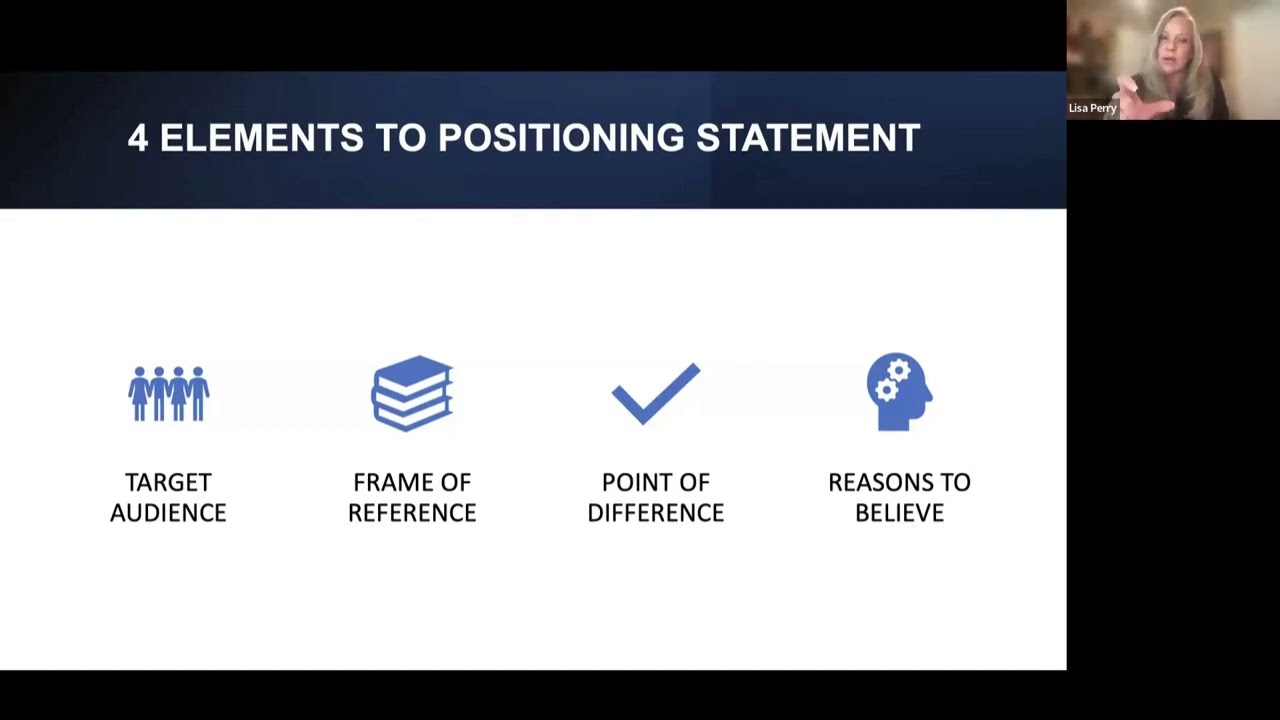 Lisa Perry

4 ELEMENTS TO POSITIONING STATEMENT

TARGET AUDIENCE

FRAME OF REFERENCE

POINT OF DIFFERENCE

REASONS TO BELIEVE